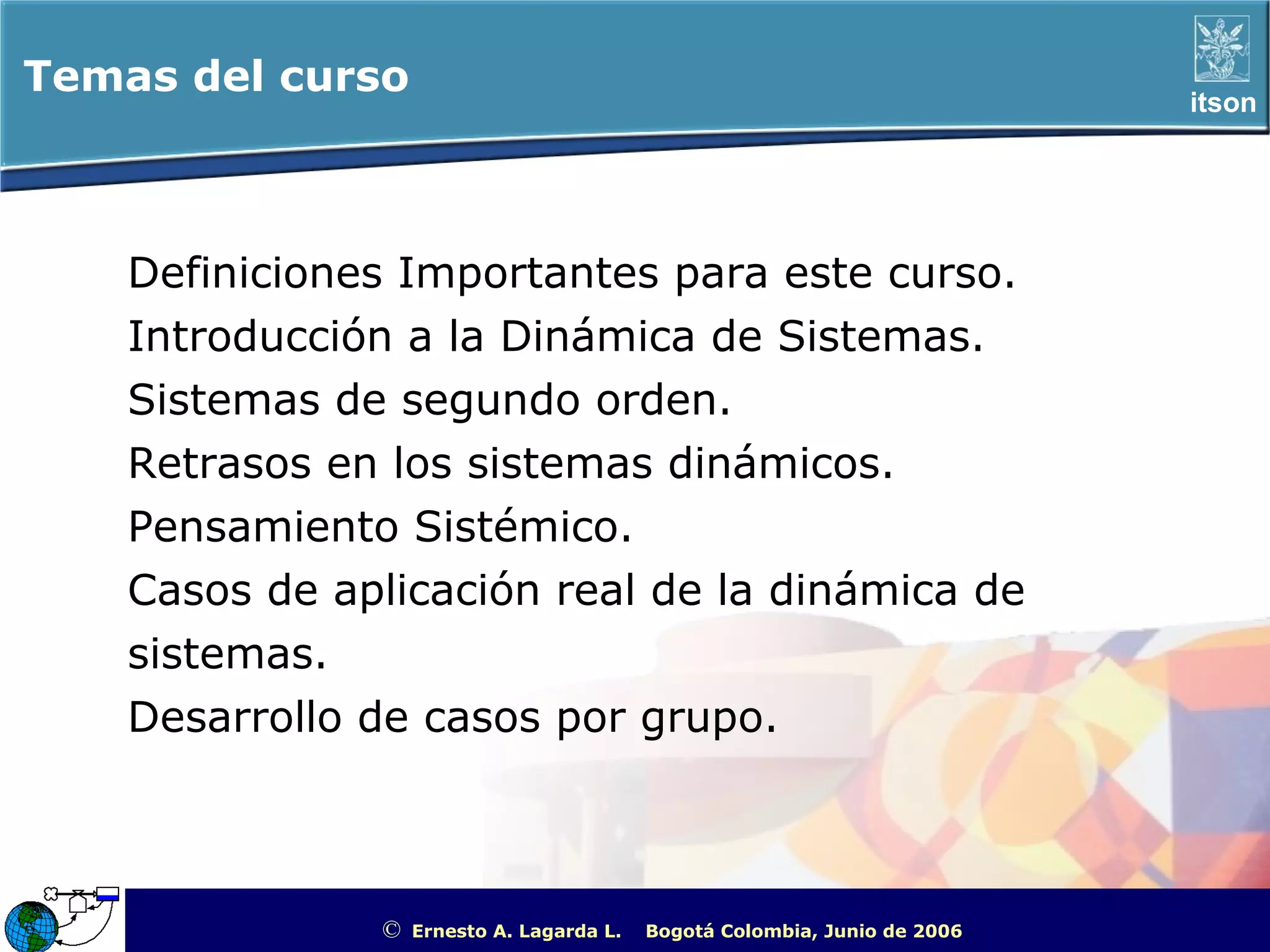 Temas del curso

itson

Definiciones Importantes para este curso.
Introducción a la Dinámica de Sistemas.
Sistemas de segundo orden.
Retrasos en los sistemas dinámicos.
Pensamiento Sistémico.
Casos de aplicación real de la dinámica de sistemas.
Desarrollo de casos por grupo.

© Ernesto A. Lagarda L. Bogotá Colombia, Junio de 2006